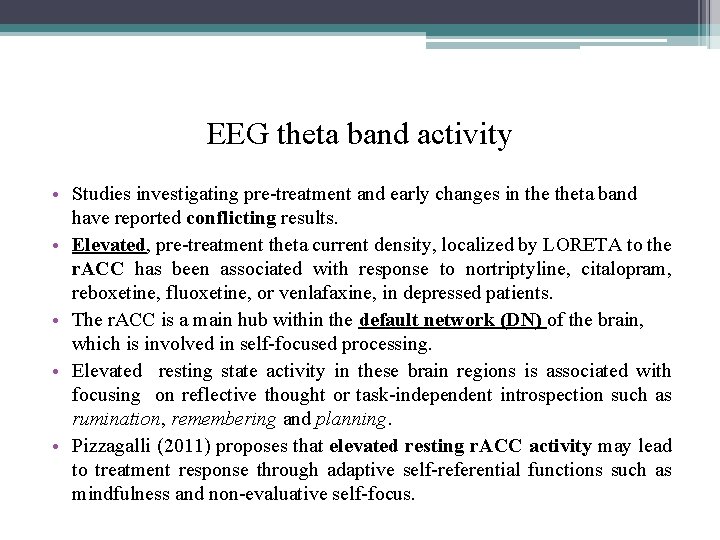 EEG theta band activity

• Studies investigating pre-treatment and early changes in the theta band have reported conflicting results.

• Elevated, pre-treatment theta current density, localized by LORETA to the rACC has been associated with response to nortriptyline, citalopram, reboxetine, fluoxetine, or venlafaxine, in depressed patients.

• The rACC is a main hub within the default network (DN) of the brain, which is involved in self-focused processing.

• Elevated resting state activity in these brain regions is associated with focusing on reflective thought or task-independent introspection such as rumination, remembering and planning.

• Pizzagalli (2011) proposes that elevated resting rACC activity may lead to treatment response through adaptive self-referential functions such as mindfulness and non-evaluative self-focus.